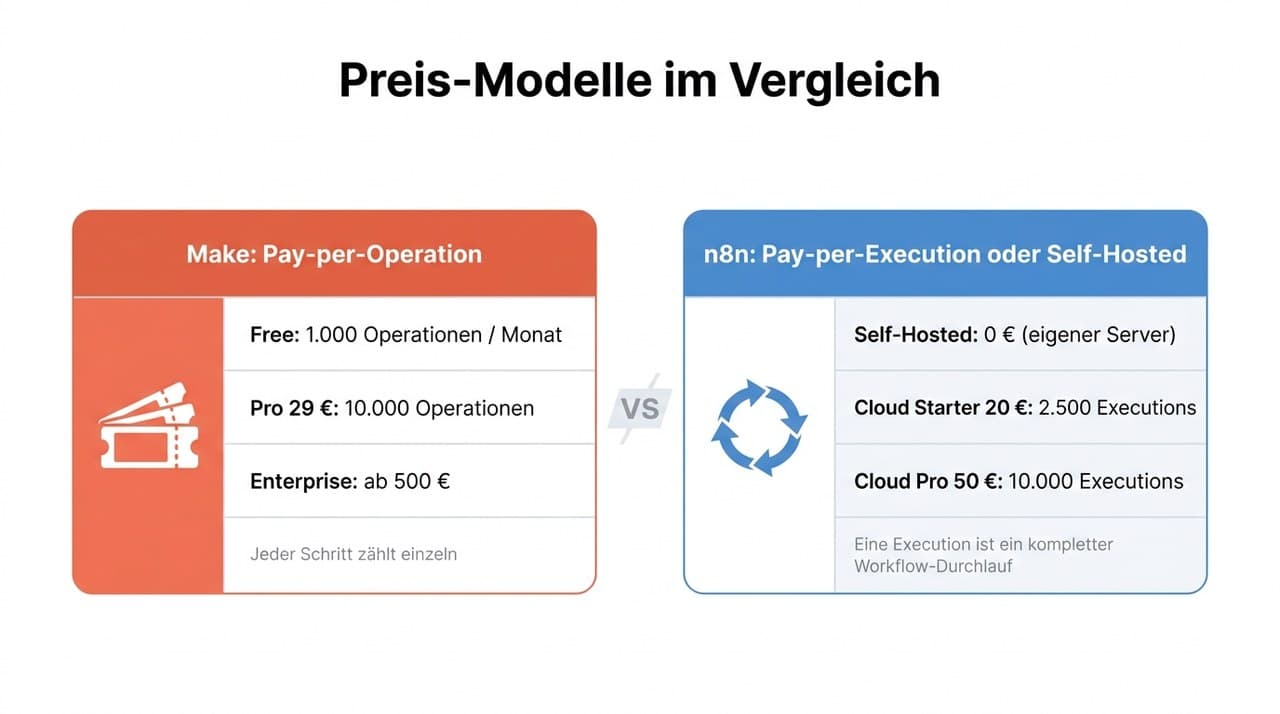 Preis-Modelle im Vergleich

Make: Pay-per-Operation

Free: 1.000 Operationen / Monat

Pro 29 €: 10.000 Operationen

Enterprise: ab 500 €

Jeder Schritt zählt einzeln

VS

n8n: Pay-per-Execution oder Self-Hosted

Self-Hosted: 0 € (eigener Server)

Cloud Starter 20 €: 2.500 Executions

Cloud Pro 50 €: 10.000 Executions

Eine Execution ist ein kompletter Workflow-Durchlauf